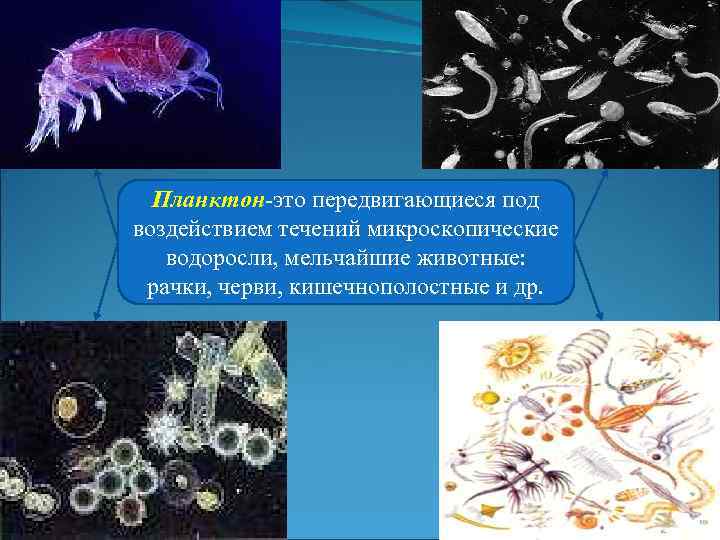 Планктон-это передвигающиеся под воздействием течений микроскопические водоросли, мельчайшие животные: рачки, черви, кишечнополостные и др.